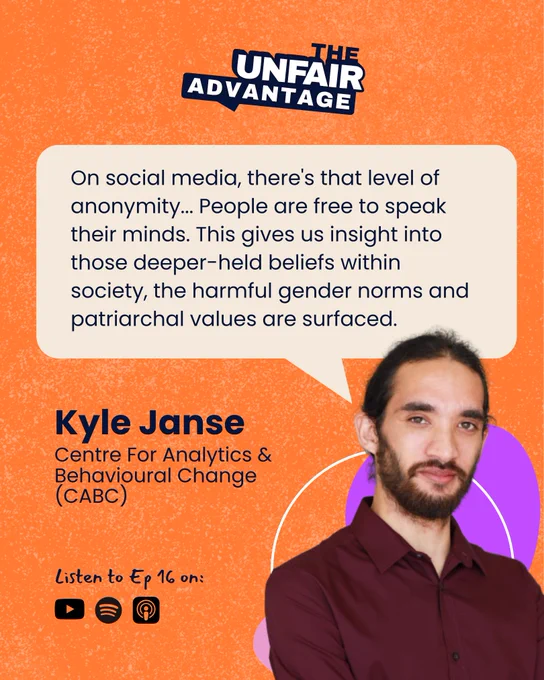 THE UNFAIR ADVANTAGE

On social media, there's that level of anonymity... People are free to speak their minds. This gives us insight into those deeper-held beliefs within society, the harmful gender norms and patriarchal values are surfaced.

Kyle Janse
Centre For Analytics & Behavioural Change (CABC)

Listen to Ep 16 on: